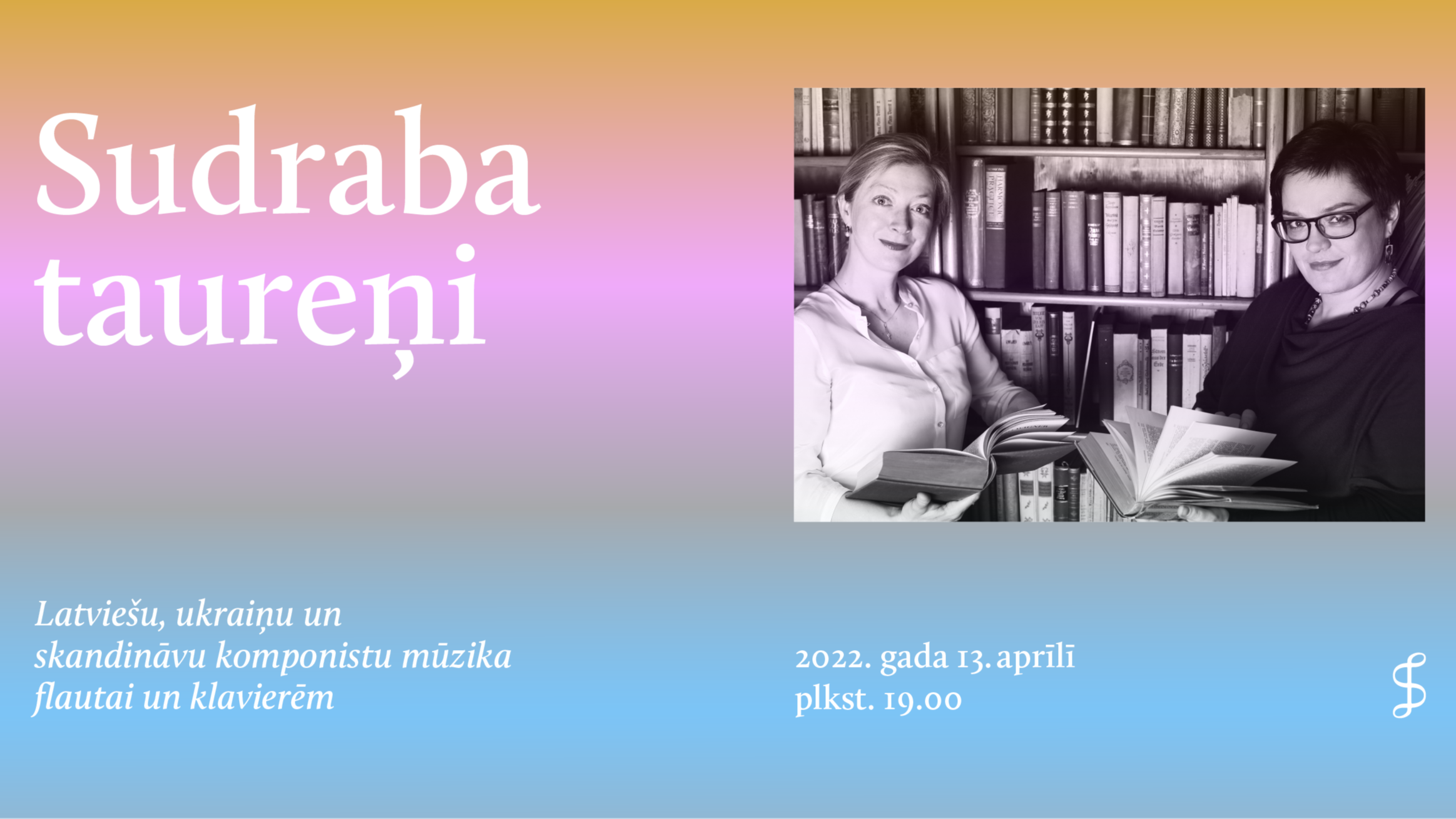 Sudraba taureņi

Latviešu, ukraiņu un skandināvu komponistu mūzika flautai un klavierēm

2022. gada 13. aprīlī
plkst. 19.00